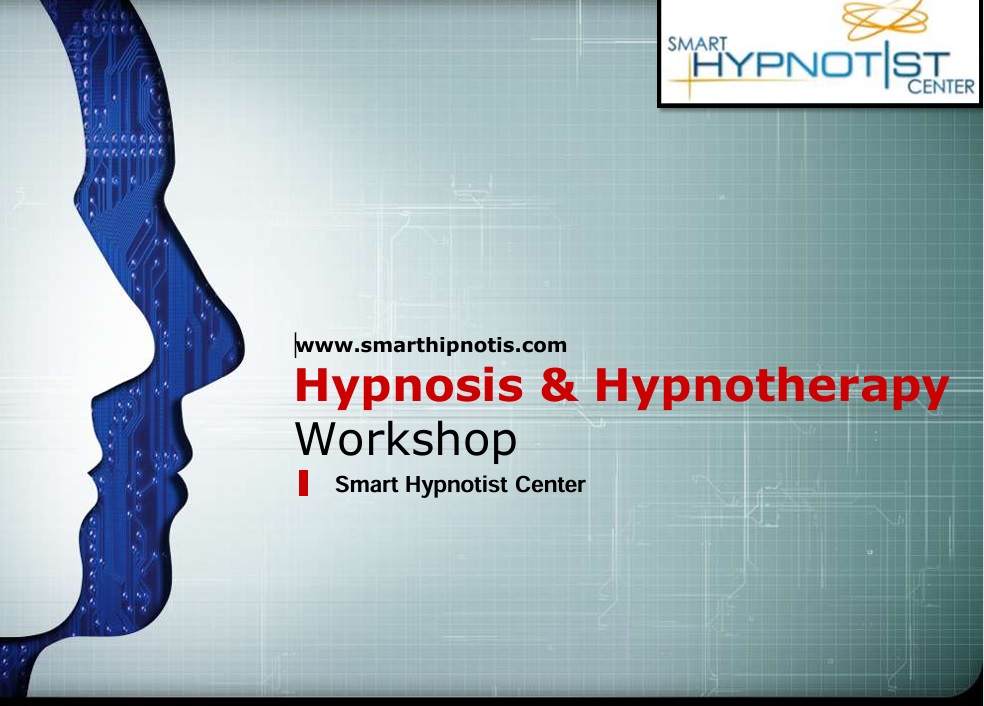 SMART
HYPNOTIST
CENTER

www.smarthipnotis.com
Hypnosis & Hypnotherapy
Workshop

Smart Hypnotist Center